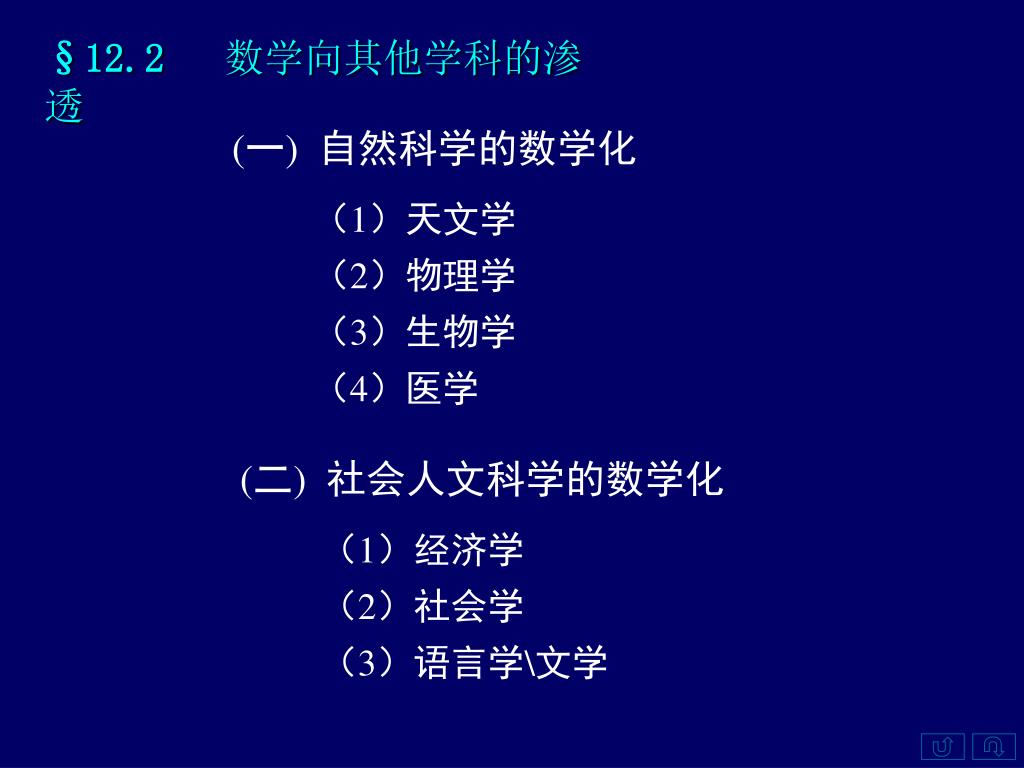 §12.2　数学向其他学科的渗透

(一) 自然科学的数学化

（1）天文学
（2）物理学
（3）生物学
（4）医学

(二) 社会人文科学的数学化

（1）经济学
（2）社会学
（3）语言学\文学